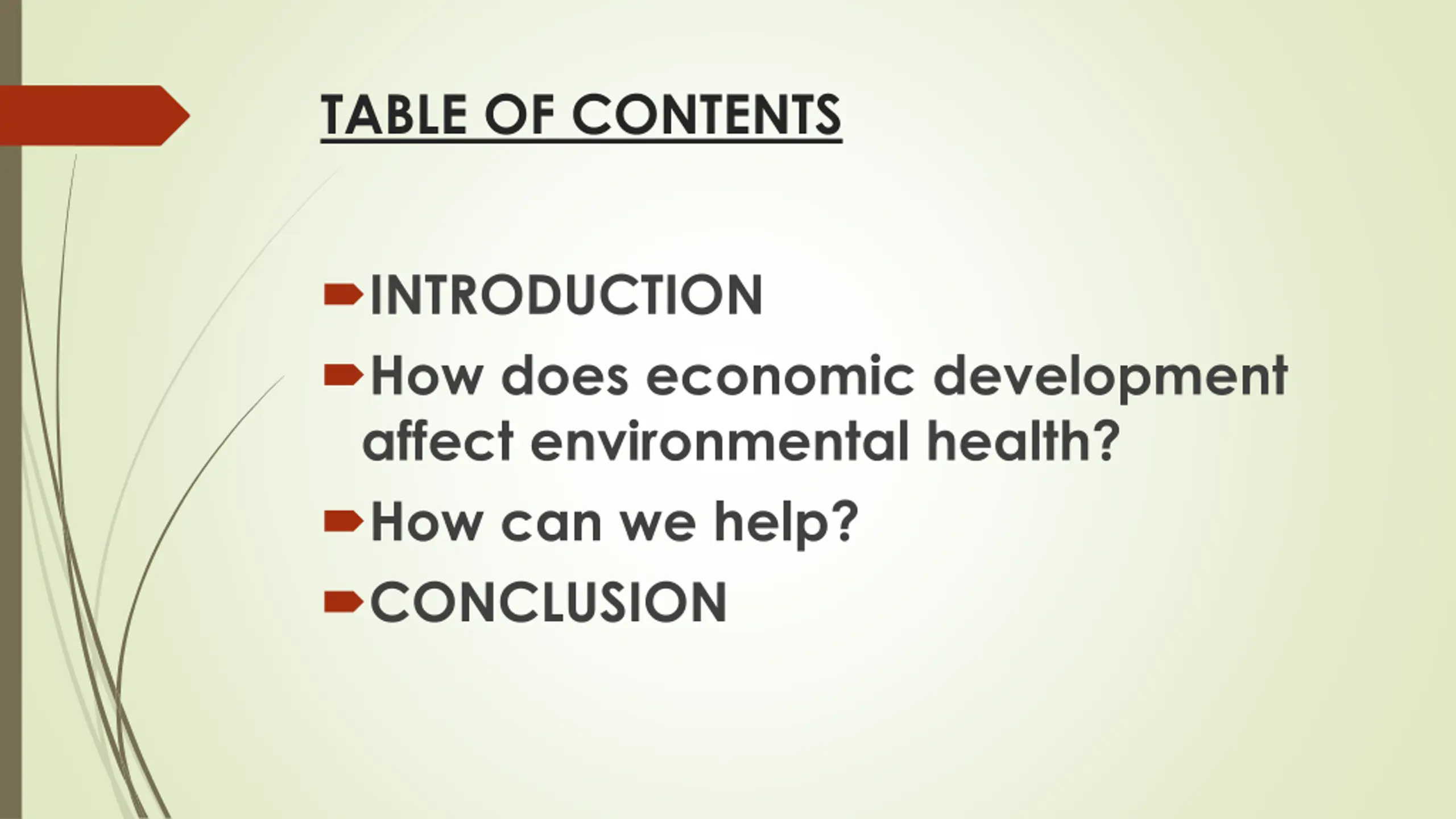 TABLE OF CONTENTS

INTRODUCTION

How does economic development affect environmental health?

How can we help?

CONCLUSION